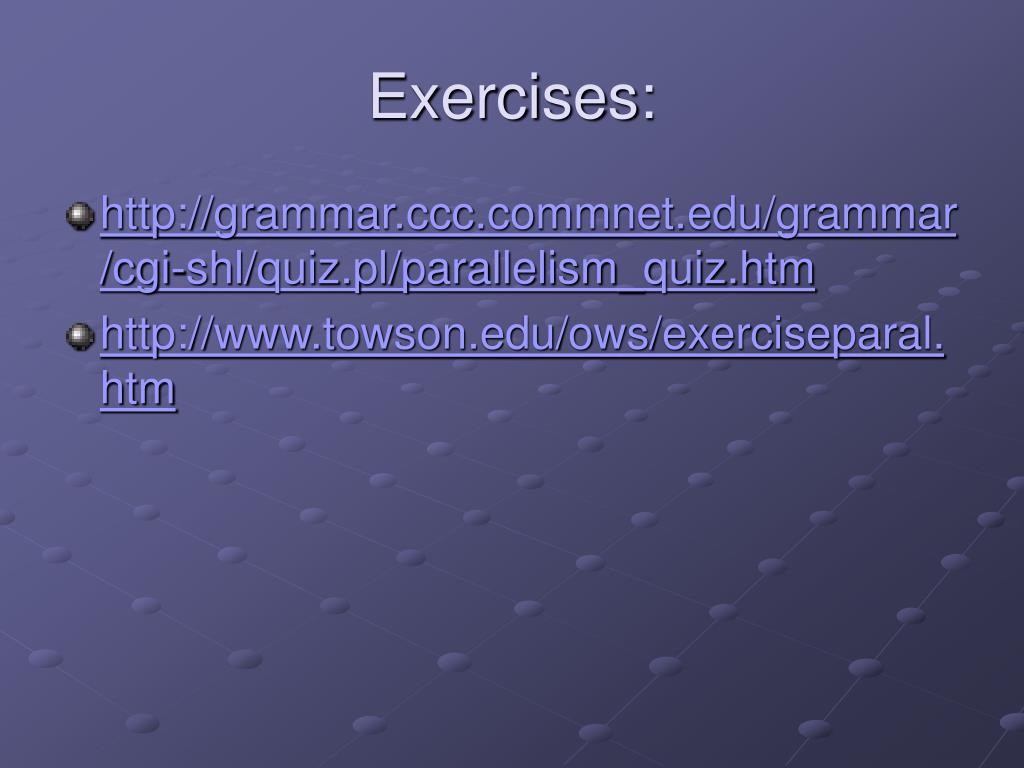 Exercises:

http://grammar.ccc.commnet.edu/grammar/cgi-shl/quiz.pl/parallelism_quiz.htm

http://www.towson.edu/ows/exerciseparal.htm